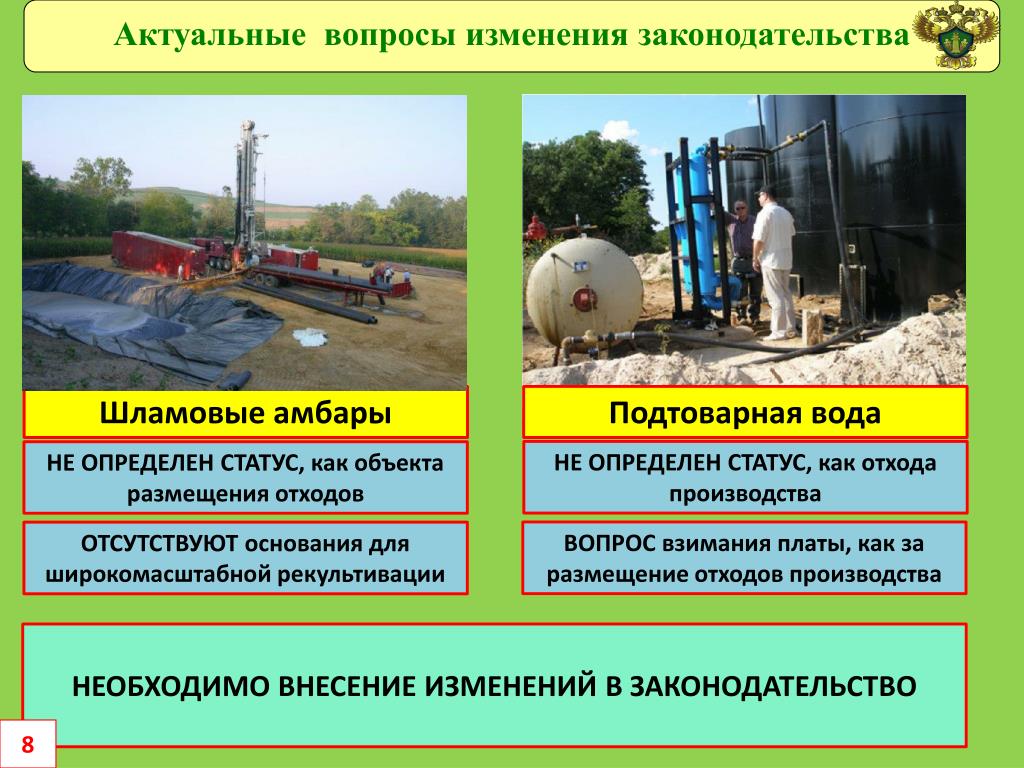 Актуальные вопросы изменения законодательства

Шламовые амбары

НЕ ОПРЕДЕЛЕН СТАТУС, как объекта размещения отходов

ОТСУТСТВУЮТ основания для широкомасштабной рекультивации

Подтоварная вода

НЕ ОПРЕДЕЛЕН СТАТУС, как отхода производства

ВОПРОС взимания платы, как за размещение отходов производства

НЕОБХОДИМО ВНЕСЕНИЕ ИЗМЕНЕНИЙ В ЗАКОНОДАТЕЛЬСТВО

8